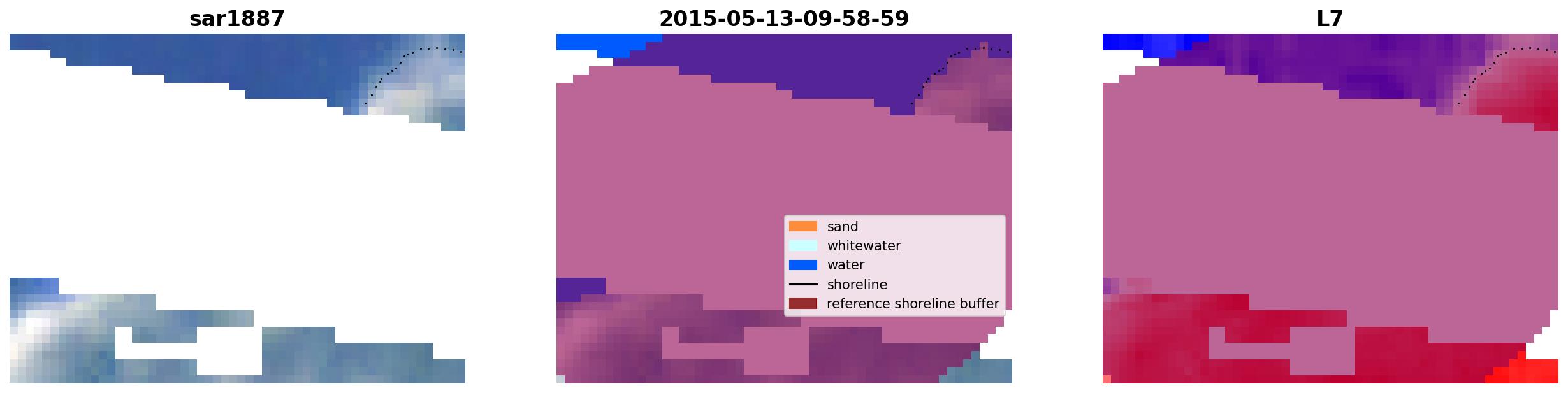 sar1887

2015-05-13-09-58-59

sand
whitewater
water
shoreline
reference shoreline buffer

L7